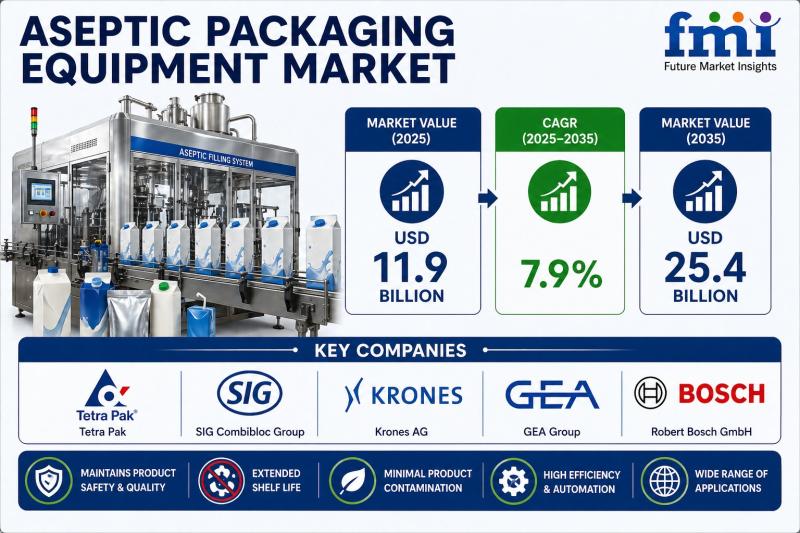 ASEPTIC PACKAGING EQUIPMENT MARKET

fmi
Future Market Insights

ASEPTIC FILLING SYSTEM

MARKET VALUE (2025)
USD
11.9
BILLION

CAGR (2025–2035)
7.9%

MARKET VALUE (2035)
USD
25.4
BILLION

KEY COMPANIES

Tetra Pak
Tetra Pak

SIG
SIG Combibloc Group

KRONES
Krones AG

GEA
GEA Group

BOSCH
Robert Bosch GmbH

MAINTAINS PRODUCT SAFETY & QUALITY

EXTENDED SHELF LIFE

MINIMAL PRODUCT CONTAMINATION

HIGH EFFICIENCY & AUTOMATION

WIDE RANGE OF APPLICATIONS